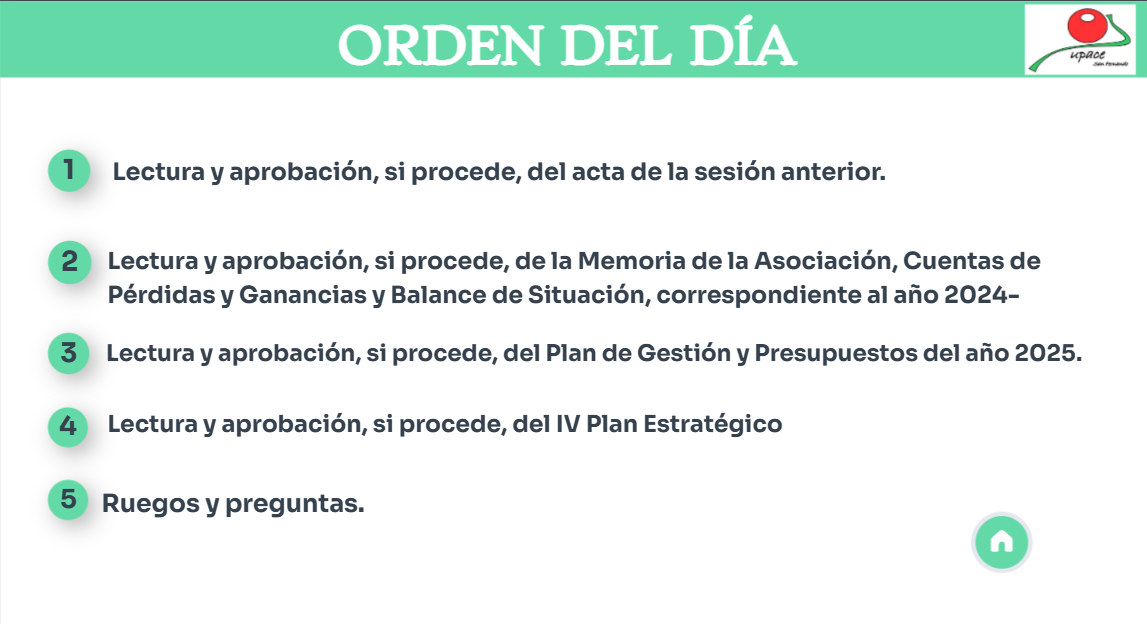 ORDEN DEL DÍA

upace San Fernando

1 Lectura y aprobación, si procede, del acta de la sesión anterior.

2 Lectura y aprobación, si procede, de la Memoria de la Asociación, Cuentas de Pérdidas y Ganancias y Balance de Situación, correspondiente al año 2024-

3 Lectura y aprobación, si procede, del Plan de Gestión y Presupuestos del año 2025.

4 Lectura y aprobación, si procede, del IV Plan Estratégico

5 Ruegos y preguntas.